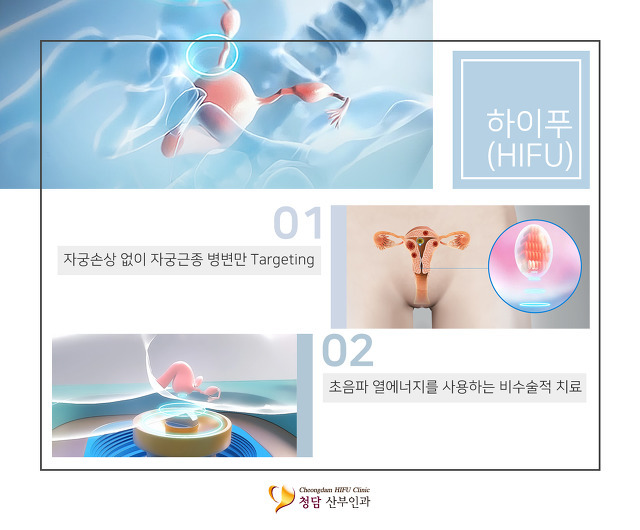 하이푸
(HIFU)

01
자궁손상 없이 자궁근종 병변만 Targeting

02
초음파 열에너지를 사용하는 비수술적 치료

Cheongdam HIFU Clinic
청담 산부인과